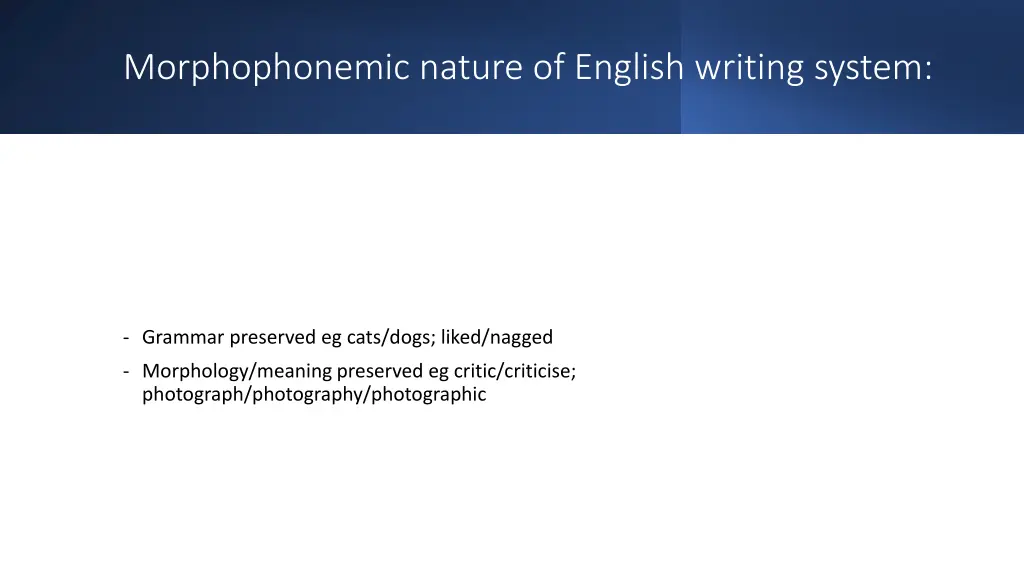 Morphophonemic nature of English writing system:

- Grammar preserved eg cats/dogs; liked/nagged
- Morphology/meaning preserved eg critic/criticise; photograph/photography/photographic